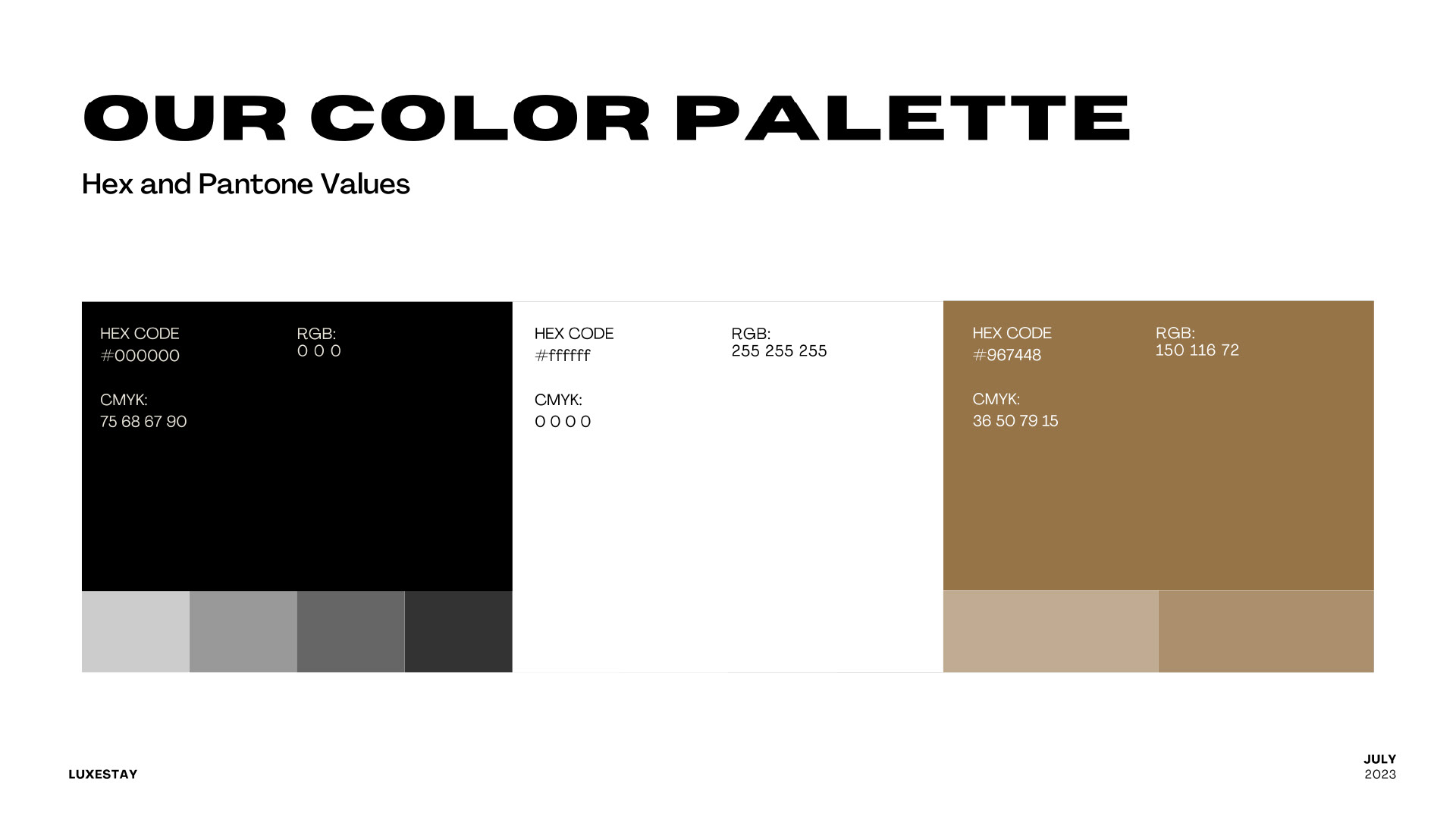 OUR COLOR PALETTE

Hex and Pantone Values

HEX CODE
#000000

RGB:
0 0 0

CMYK:
75 68 67 90

HEX CODE
#ffffff

RGB:
255 255 255

CMYK:
0 0 0 0

HEX CODE
#967448

RGB:
150 116 72

CMYK:
36 50 79 15

LUXESTAY

JULY
2023